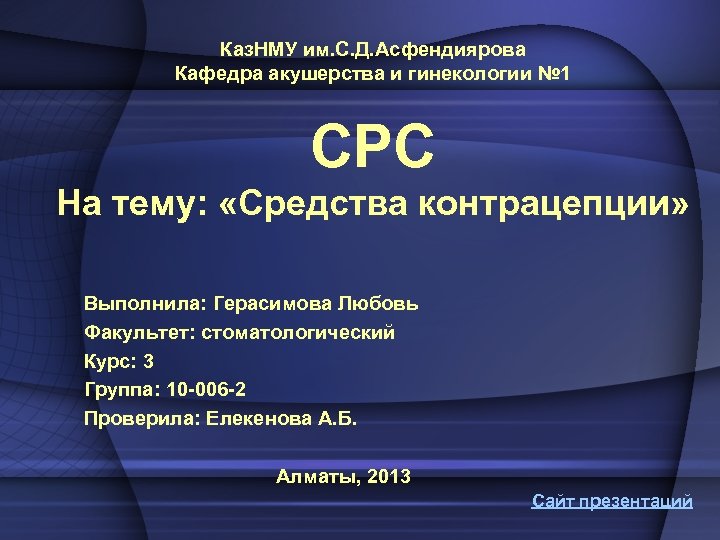 КазНМУ им.С.Д.Асфендиярова
Кафедра акушерства и гинекологии №1

СРС

На тему: «Средства контрацепции»

Выполнила: Герасимова Любовь
Факультет: стоматологический
Курс: 3
Группа: 10-006-2
Проверила: Елекенова А.Б.

Алматы, 2013

Сайт презентаций